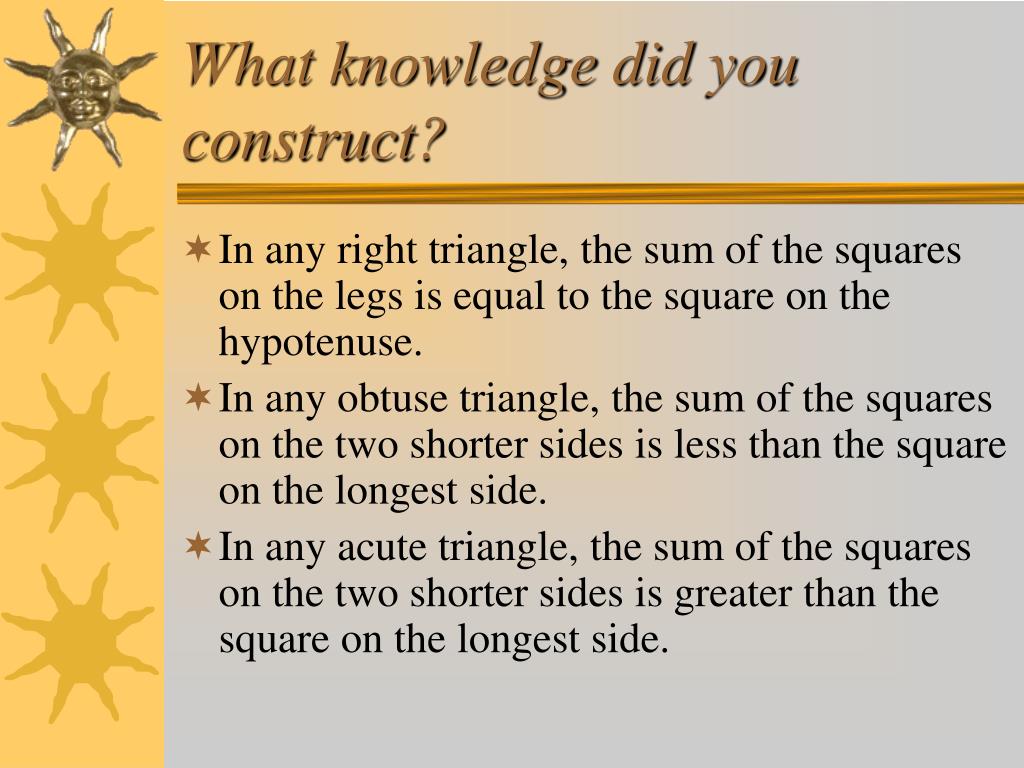 What knowledge did you construct?

In any right triangle, the sum of the squares on the legs is equal to the square on the hypotenuse.

In any obtuse triangle, the sum of the squares on the two shorter sides is less than the square on the longest side.

In any acute triangle, the sum of the squares on the two shorter sides is greater than the square on the longest side.